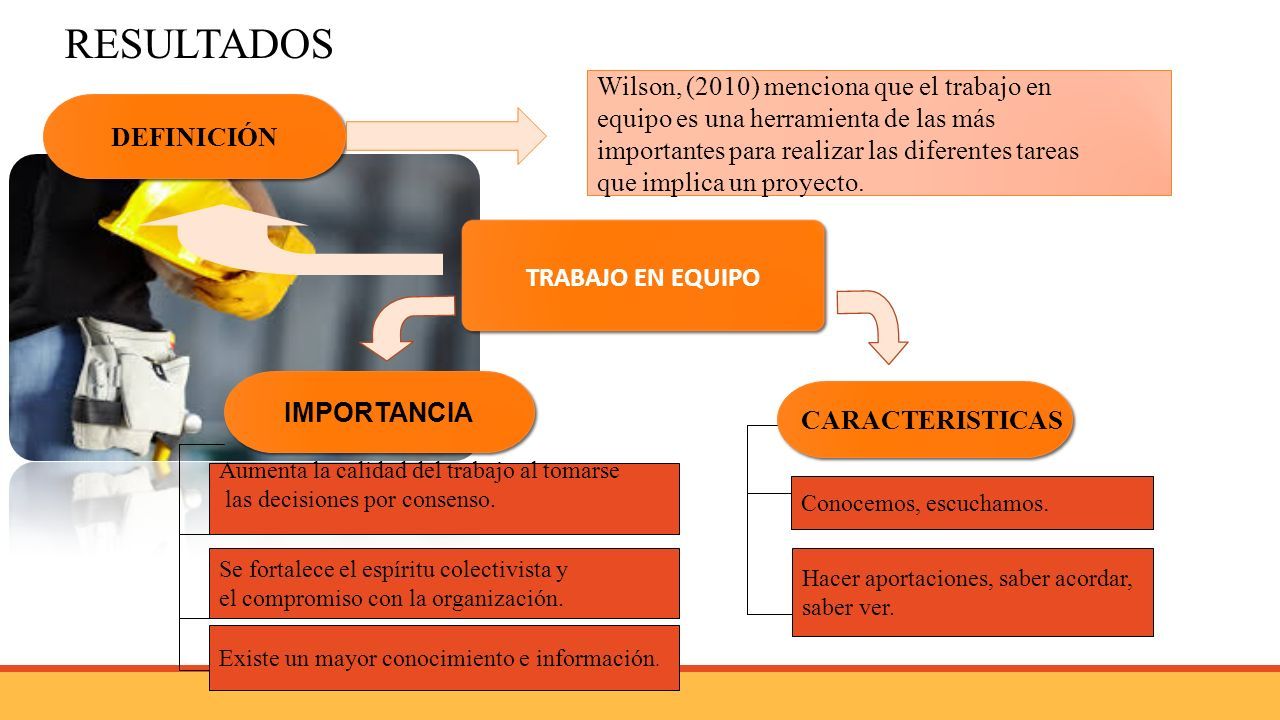 RESULTADOS

DEFINICIÓN

Wilson, (2010) menciona que el trabajo en equipo es una herramienta de las más importantes para realizar las diferentes tareas que implica un proyecto.

TRABAJO EN EQUIPO

IMPORTANCIA

Aumenta la calidad del trabajo al tomarse las decisiones por consenso.

Se fortalece el espíritu colectivista y el compromiso con la organización.

Existe un mayor conocimiento e información.

CARACTERISTICAS

Conocemos, escuchamos.

Hacer aportaciones, saber acordar, saber ver.